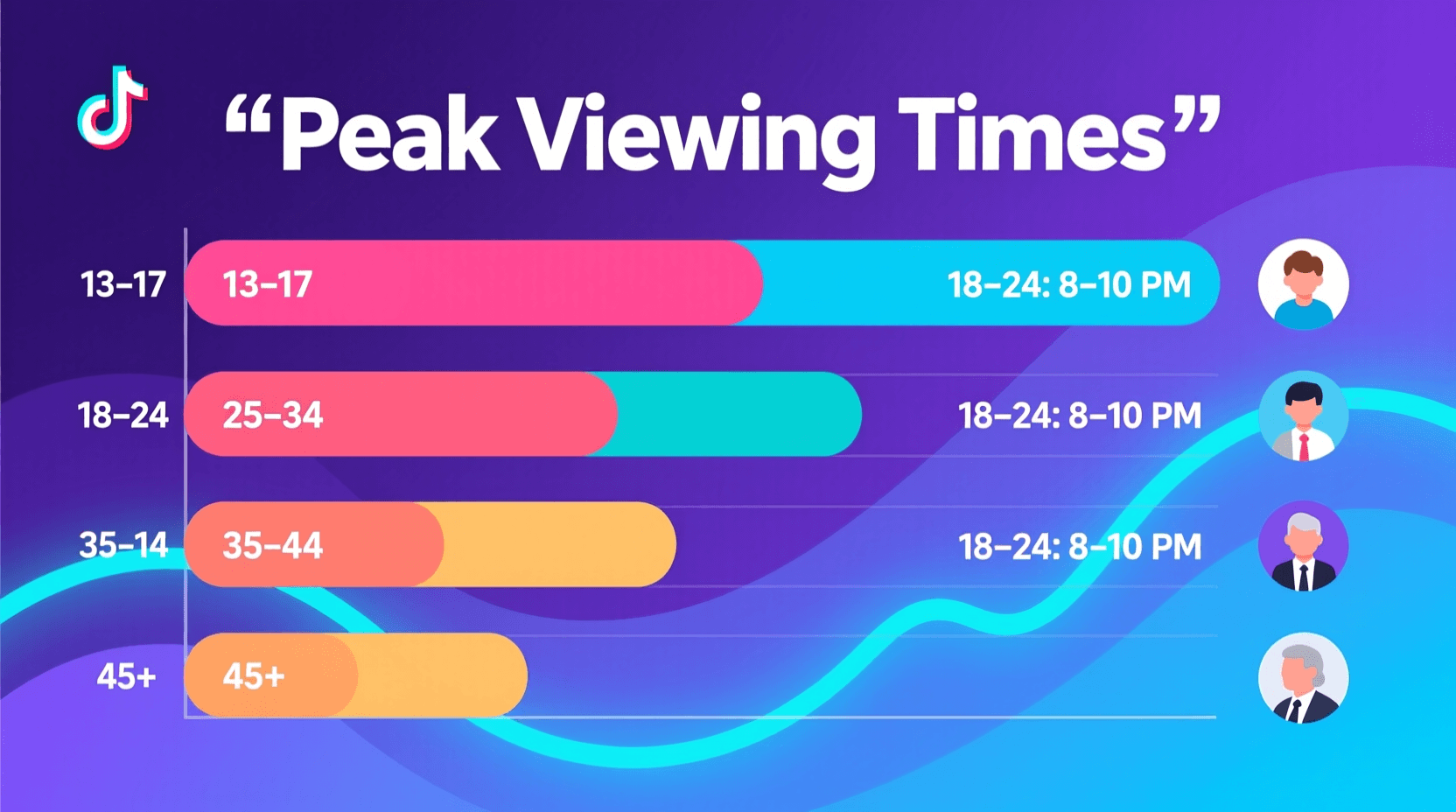 “Peak Viewing Times”

13–17
13–17
18–24: 8–10 PM

18–24
25–34
18–24: 8–10 PM

35–14
35–44
18–24: 8–10 PM

45+
45+